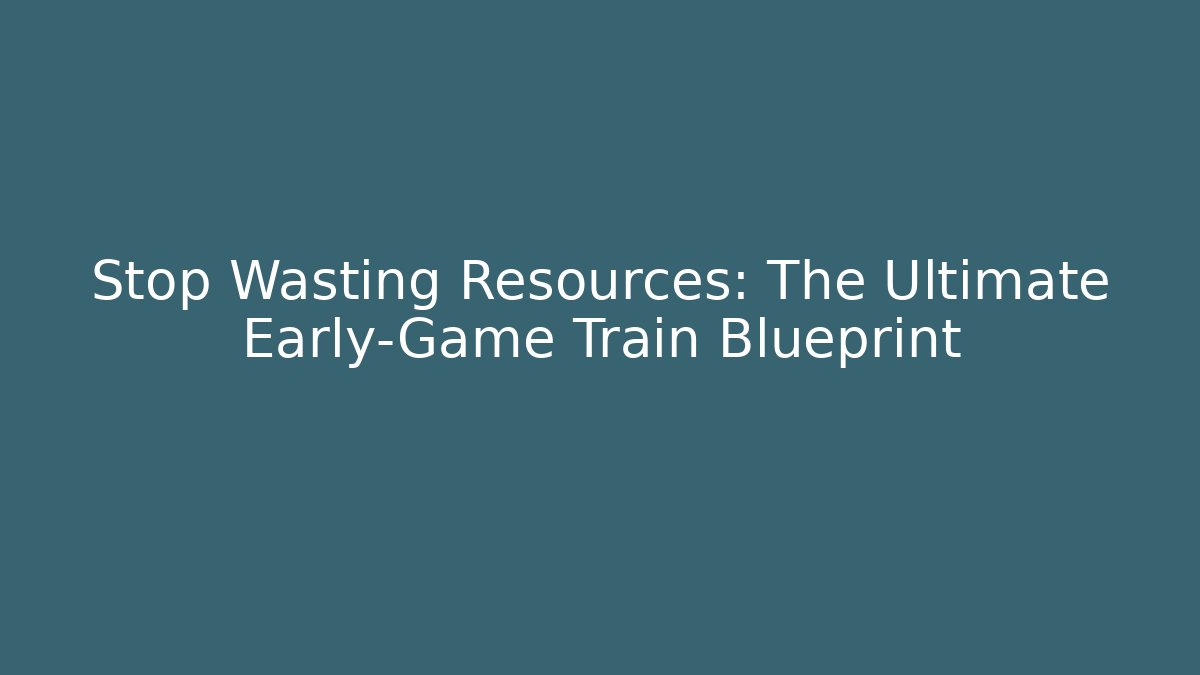 Stop Wasting Resources: The Ultimate Early-Game Train Blueprint